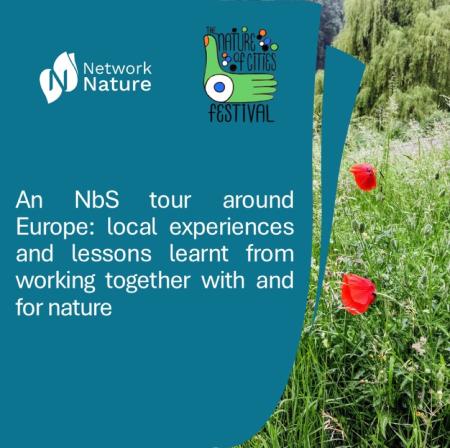 Network Nature

THE NATURE OF CITIES FESTIVAL

An NbS tour around Europe: local experiences and lessons learnt from working together with and for nature